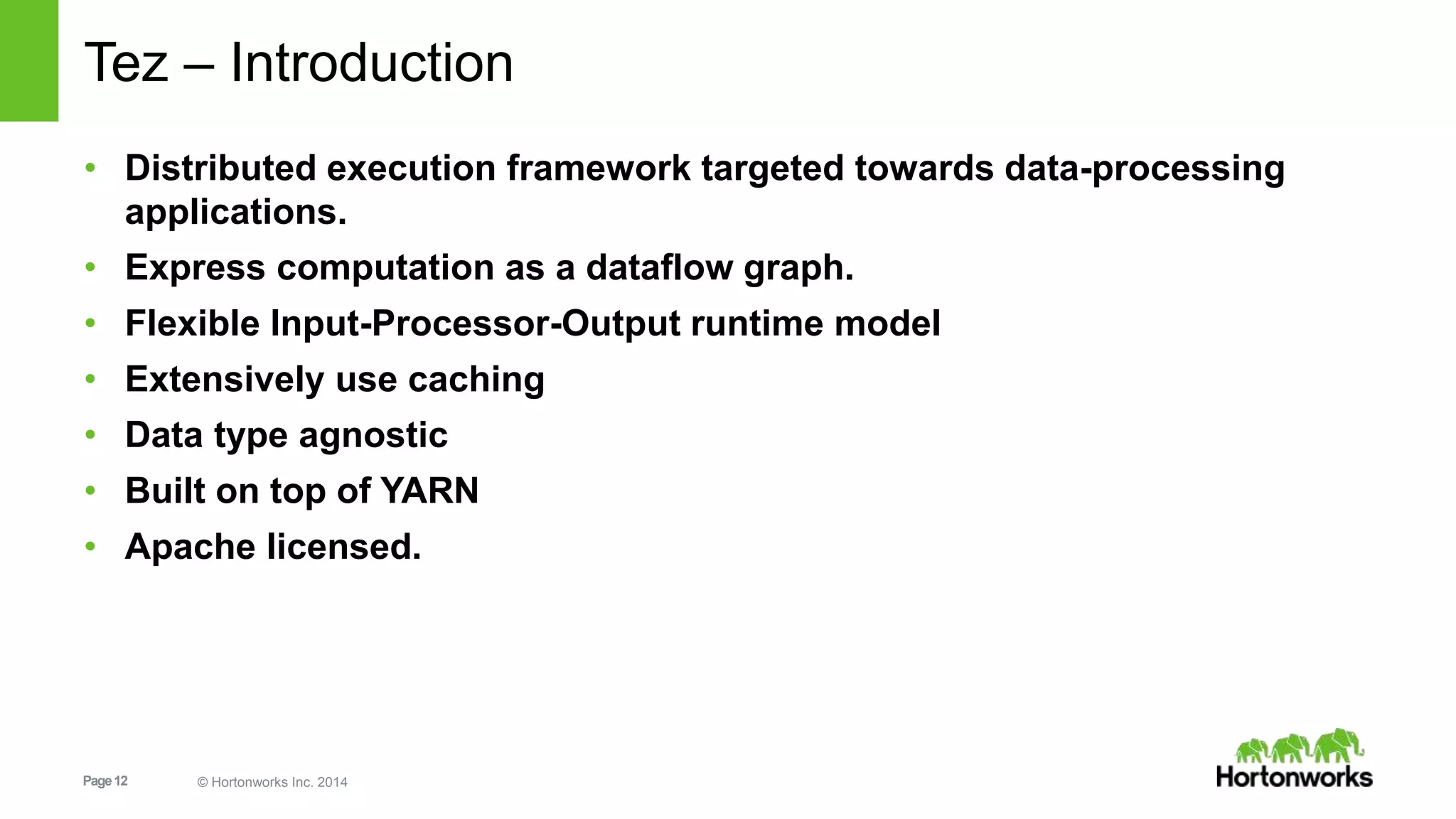 Tez – Introduction

• Distributed execution framework targeted towards data-processing applications.
• Express computation as a dataflow graph.
• Flexible Input-Processor-Output runtime model
• Extensively use caching
• Data type agnostic
• Built on top of YARN
• Apache licensed.

Page 12 © Hortonworks Inc. 2014

Hortonworks